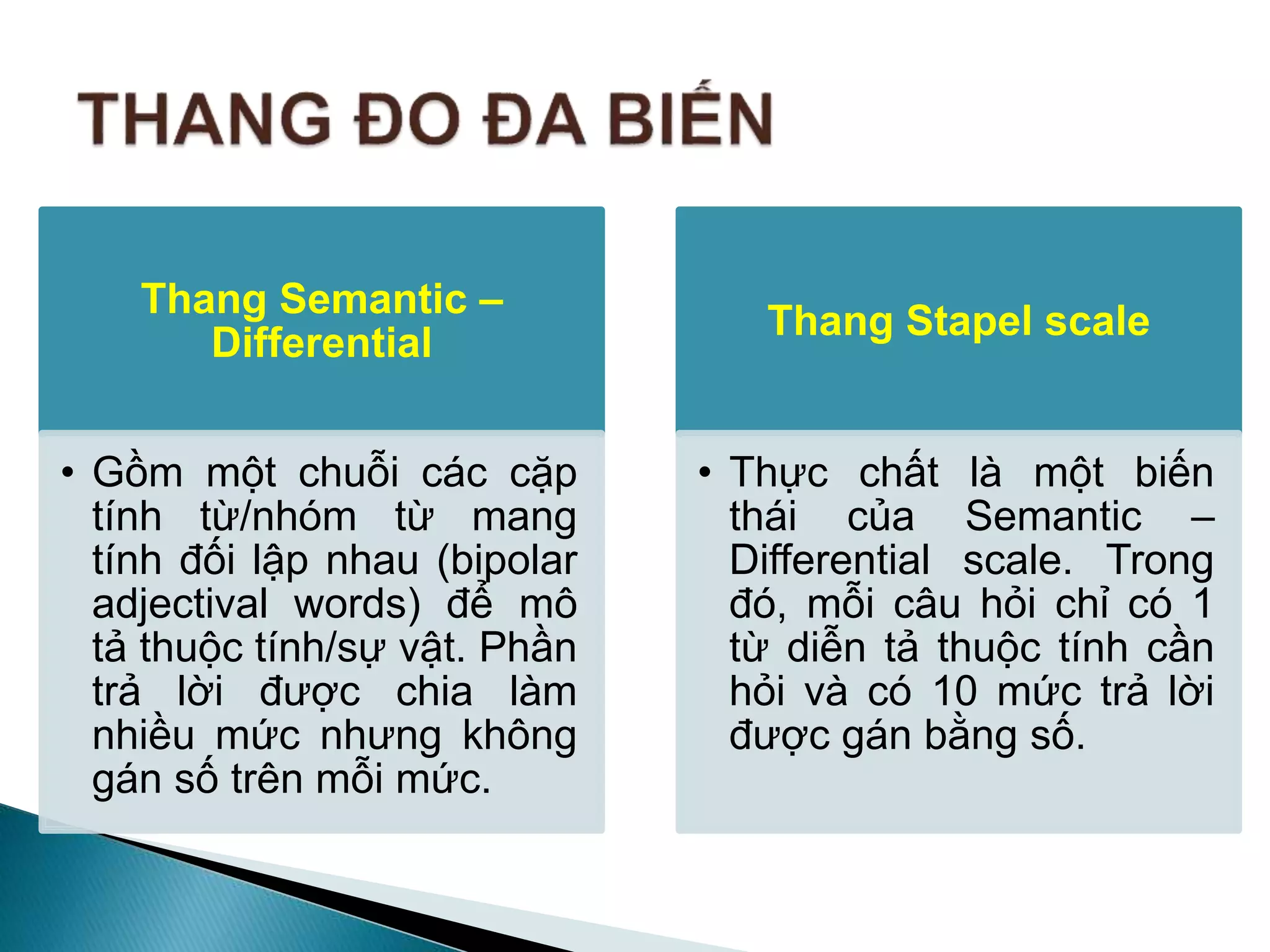 THANG ĐO ĐA BIẾN

Thang Semantic – Differential

• Gồm một chuỗi các cặp tính từ/nhóm từ mang tính đối lập nhau (bipolar adjectival words) để mô tả thuộc tính/sự vật. Phần trả lời được chia làm nhiều mức nhưng không gán số trên mỗi mức.

Thang Stapel scale

• Thực chất là một biến thái của Semantic – Differential scale. Trong đó, mỗi câu hỏi chỉ có 1 từ diễn tả thuộc tính cần hỏi và có 10 mức trả lời được gán bằng số.